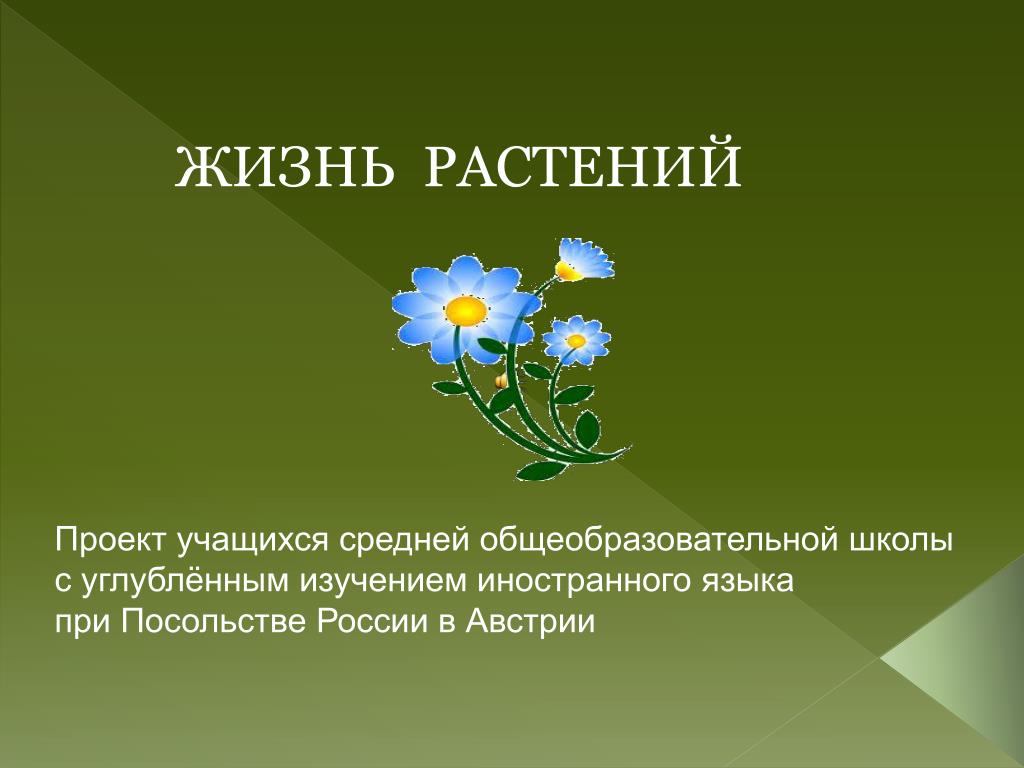 ЖИЗНЬ РАСТЕНИЙ

Проект учащихся средней общеобразовательной школы с углублённым изучением иностранного языка при Посольстве России в Австрии